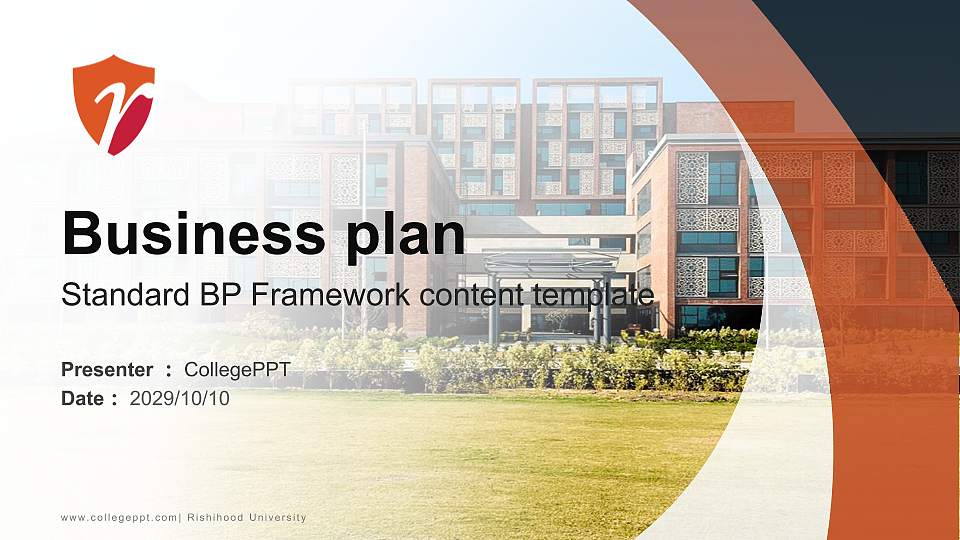 Business plan

Standard BP Framework content template

Presenter ： CollegePPT
Date： 2029/10/10

www.collegeppt.com| Rishihood University